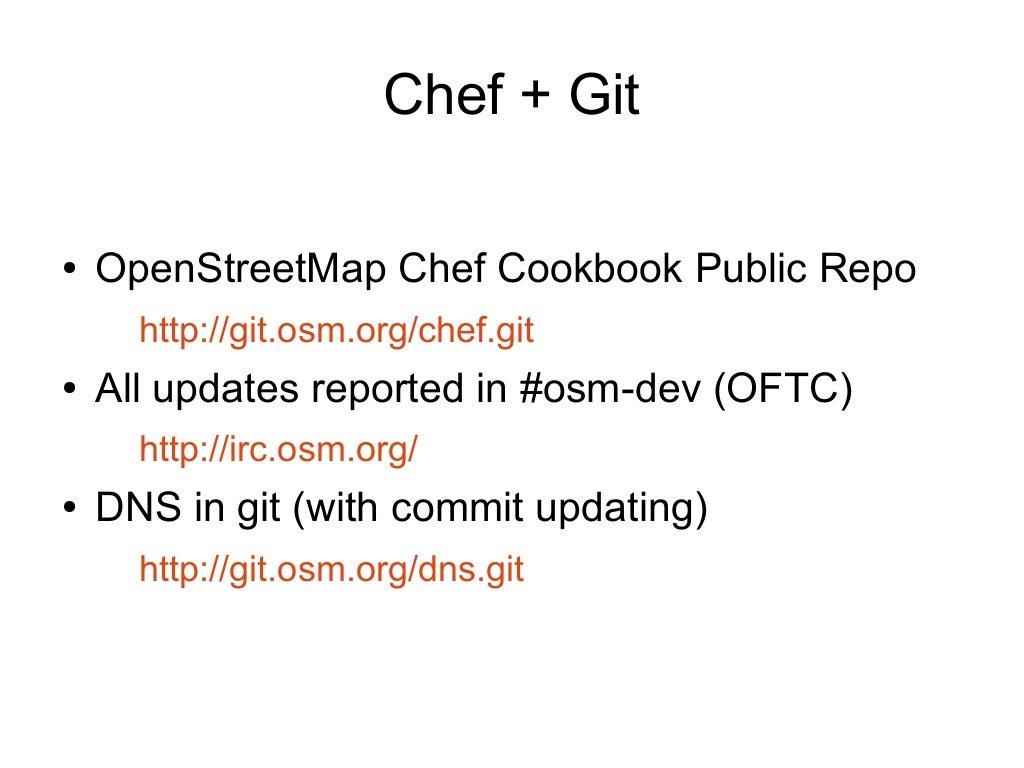 Chef + Git

• OpenStreetMap Chef Cookbook Public Repo

http://git.osm.org/chef.git

• All updates reported in #osm-dev (OFTC)

http://irc.osm.org/

• DNS in git (with commit updating)

http://git.osm.org/dns.git